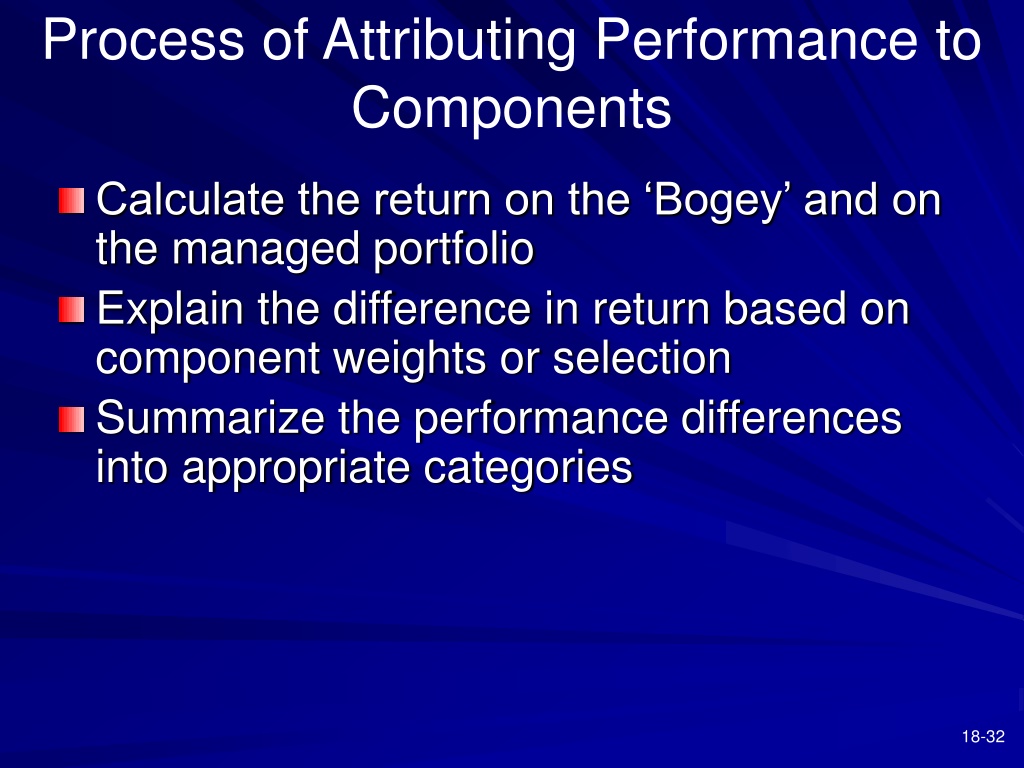 Process of Attributing Performance to Components

Calculate the return on the ‘Bogey’ and on the managed portfolio

Explain the difference in return based on component weights or selection

Summarize the performance differences into appropriate categories

18-32